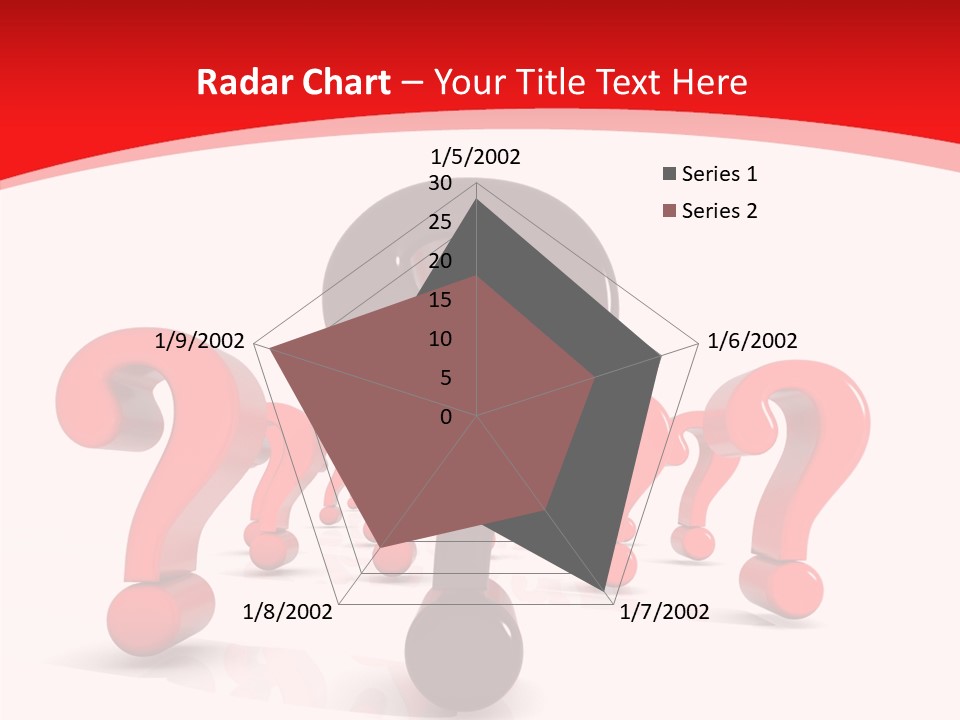 Radar Chart – Your Title Text Here

1/5/2002

30
25
20
15
10
5
0

1/6/2002

1/7/2002

1/8/2002

1/9/2002

Series 1
Series 2